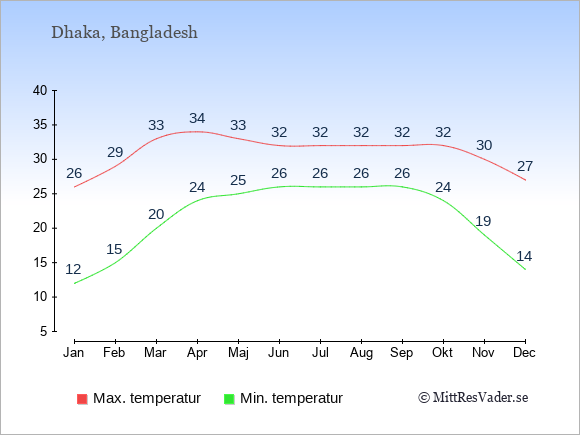 Dhaka, Bangladesh

40
35
30
25
20
15
10
5

26 29 33 34 33 32 32 32 32 32 30 27

12 15 20 24 25 26 26 26 26 24 19 14

Jan Feb Mar Apr Maj Jun Jul Aug Sep Okt Nov Dec

Max. temperatur
Min. temperatur
© MittResVader.se